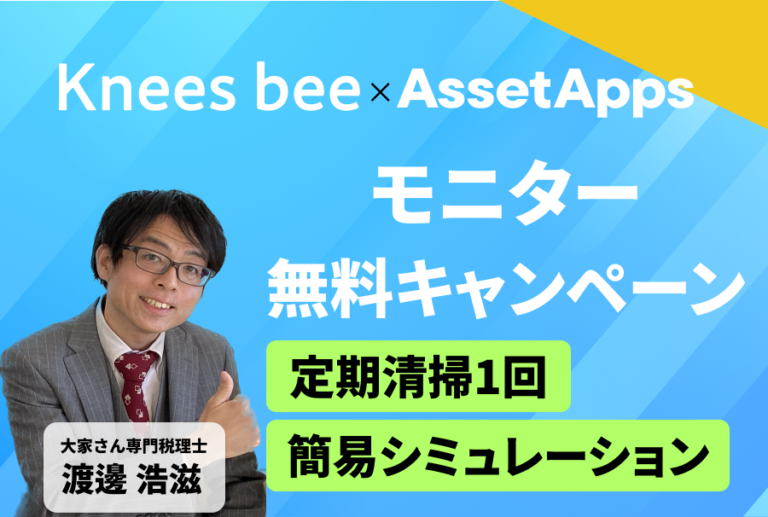 Knees bee × AssetApps

モニター
無料キャンペーン

定期清掃1回

簡易シミュレーション

大家さん専門税理士
渡邊 浩滋